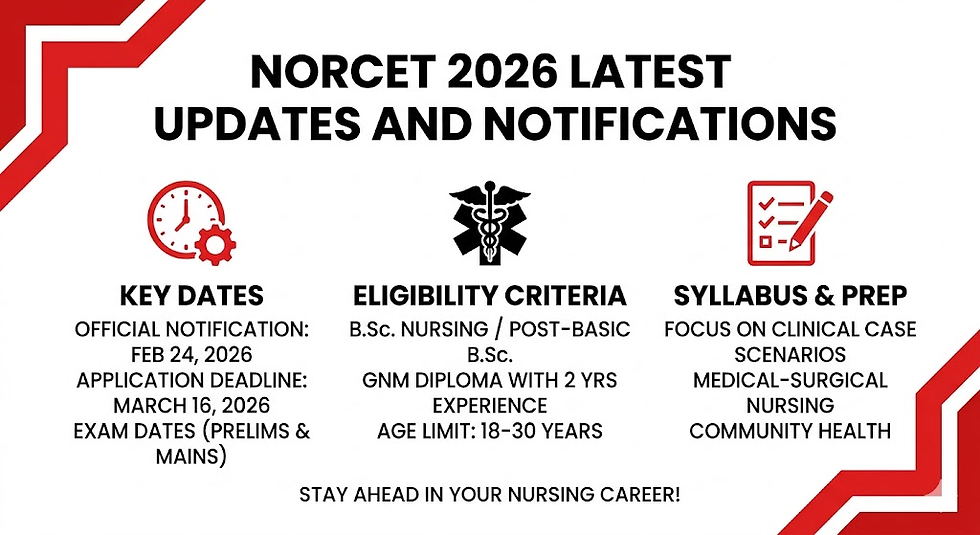 NORCET 2026 LATEST UPDATES AND NOTIFICATIONS

KEY DATES

OFFICIAL NOTIFICATION: FEB 24, 2026
APPLICATION DEADLINE: MARCH 16, 2026
EXAM DATES (PRELIMS & MAINS)

ELIGIBILITY CRITERIA

B.Sc. NURSING / POST-BASIC B.Sc.
GNM DIPLOMA WITH 2 YRS EXPERIENCE
AGE LIMIT: 18-30 YEARS

SYLLABUS & PREP

FOCUS ON CLINICAL CASE SCENARIOS
MEDICAL-SURGICAL NURSING
COMMUNITY HEALTH

STAY AHEAD IN YOUR NURSING CAREER!